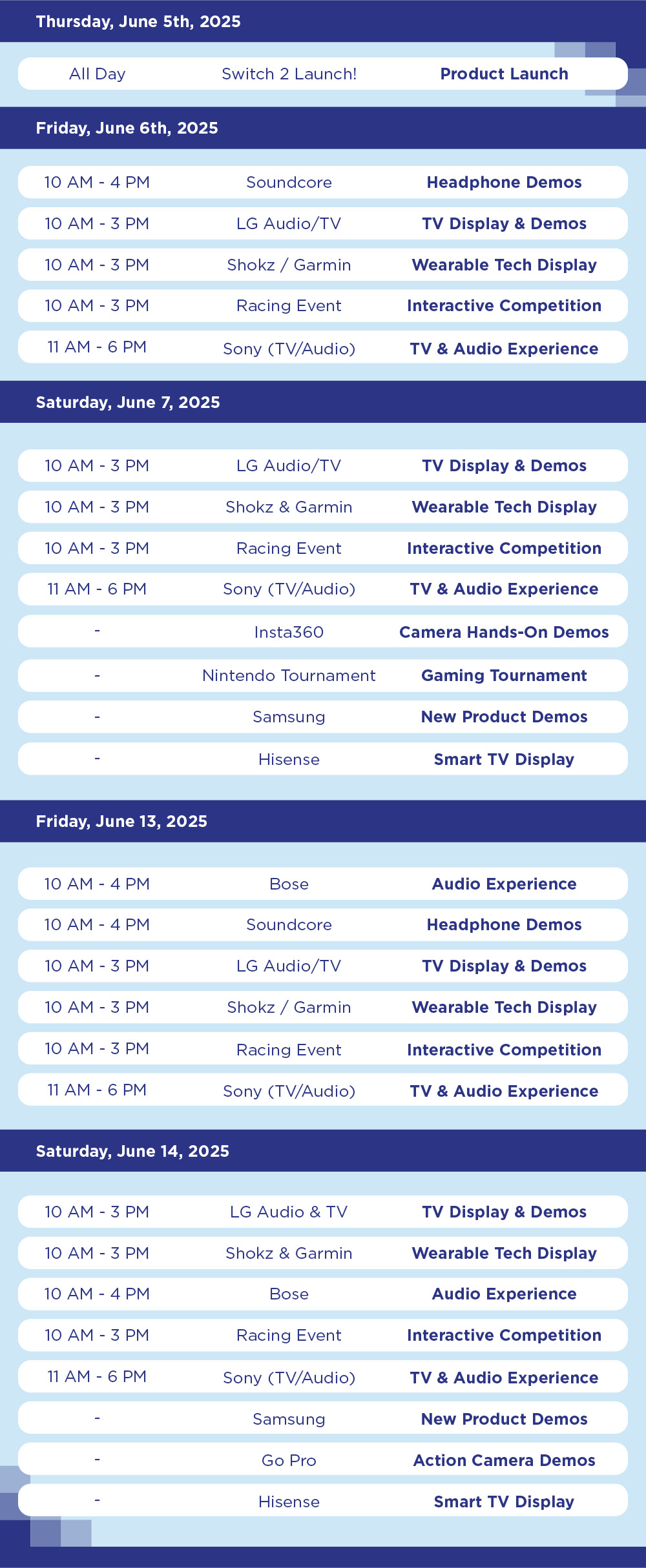 Thursday, June 5th, 2025

| All Day | Switch 2 Launch! | Product Launch |
|---|---|---|

Friday, June 6th, 2025

| 10 AM - 4 PM | Soundcore | Headphone Demos |
|---|---|---|
| 10 AM - 3 PM | LG Audio/TV | TV Display & Demos |
| 10 AM - 3 PM | Shokz / Garmin | Wearable Tech Display |
| 10 AM - 3 PM | Racing Event | Interactive Competition |
| 11 AM - 6 PM | Sony (TV/Audio) | TV & Audio Experience |

Saturday, June 7, 2025

| 10 AM - 3 PM | LG Audio/TV | TV Display & Demos |
|---|---|---|
| 10 AM - 3 PM | Shokz & Garmin | Wearable Tech Display |
| 10 AM - 3 PM | Racing Event | Interactive Competition |
| 11 AM - 6 PM | Sony (TV/Audio) | TV & Audio Experience |
| - | Insta360 | Camera Hands-On Demos |
| - | Nintendo Tournament | Gaming Tournament |
| - | Samsung | New Product Demos |
| - | Hisense | Smart TV Display |

Friday, June 13, 2025

| 10 AM - 4 PM | Bose | Audio Experience |
|---|---|---|
| 10 AM - 4 PM | Soundcore | Headphone Demos |
| 10 AM - 3 PM | LG Audio/TV | TV Display & Demos |
| 10 AM - 3 PM | Shokz / Garmin | Wearable Tech Display |
| 10 AM - 3 PM | Racing Event | Interactive Competition |
| 11 AM - 6 PM | Sony (TV/Audio) | TV & Audio Experience |

Saturday, June 14, 2025

| 10 AM - 3 PM | LG Audio & TV | TV Display & Demos |
|---|---|---|
| 10 AM - 3 PM | Shokz & Garmin | Wearable Tech Display |
| 10 AM - 4 PM | Bose | Audio Experience |
| 10 AM - 3 PM | Racing Event | Interactive Competition |
| 11 AM - 6 PM | Sony (TV/Audio) | TV & Audio Experience |
| - | Samsung | New Product Demos |
| - | Go Pro | Action Camera Demos |
| - | Hisense | Smart TV Display |